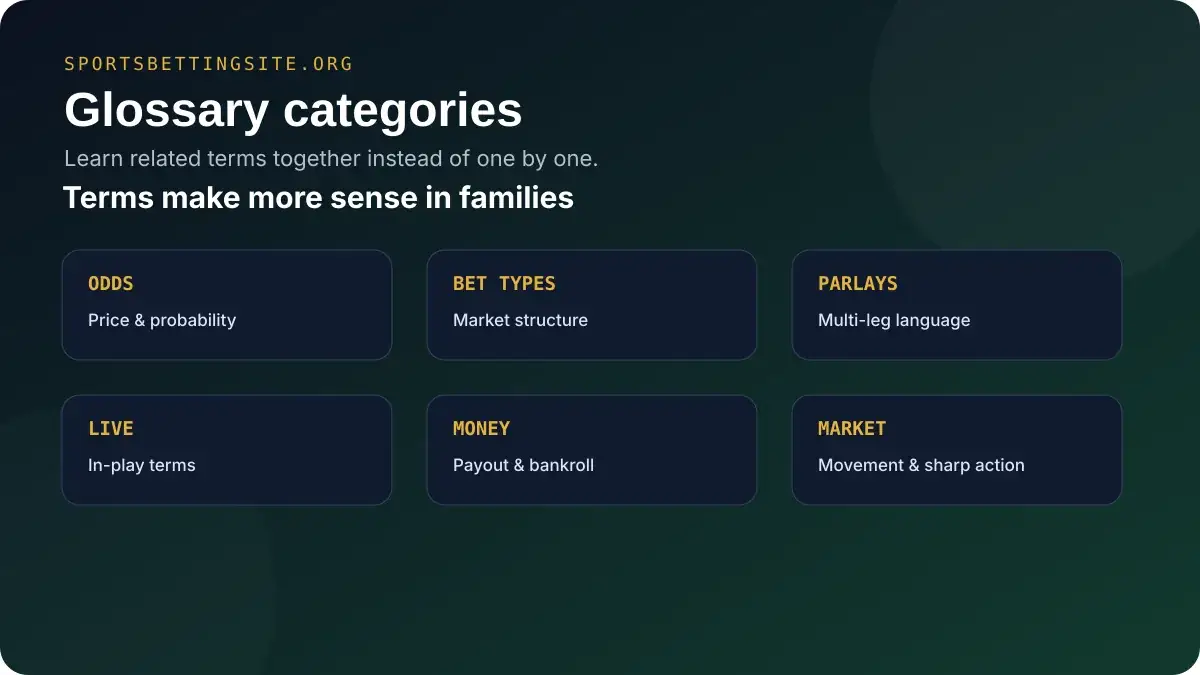 SPORTSBETTINGSITE.ORG

Glossary categories

Learn related terms together instead of one by one.

Terms make more sense in families

ODDS
Price & probability

BET TYPES
Market structure

PARLAYS
Multi-leg language

LIVE
In-play terms

MONEY
Payout & bankroll

MARKET
Movement & sharp action